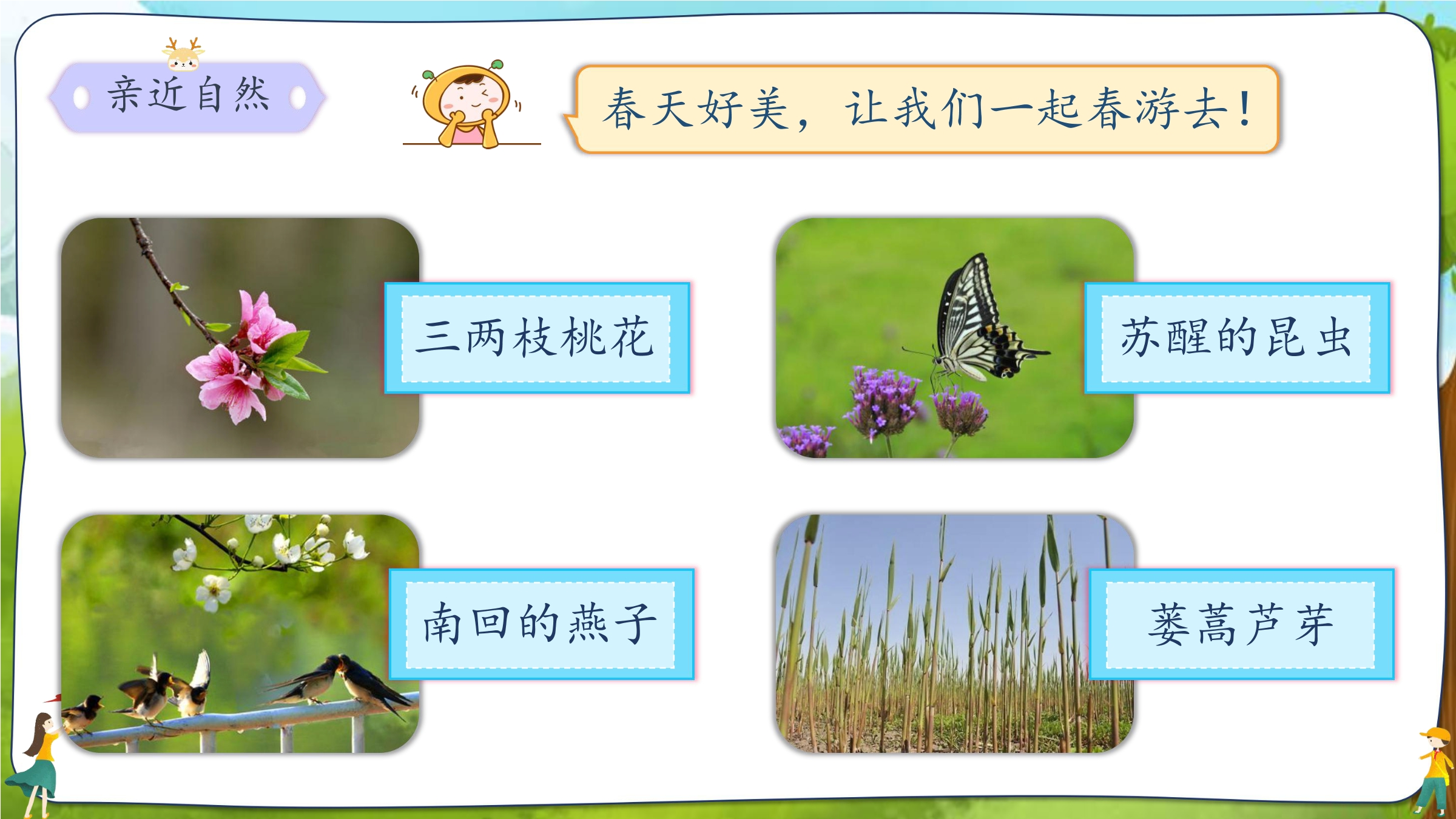 亲近自然

春天好美，让我们一起春游去！

三两枝桃花

苏醒的昆虫

南回的燕子

蒌蒿芦芽